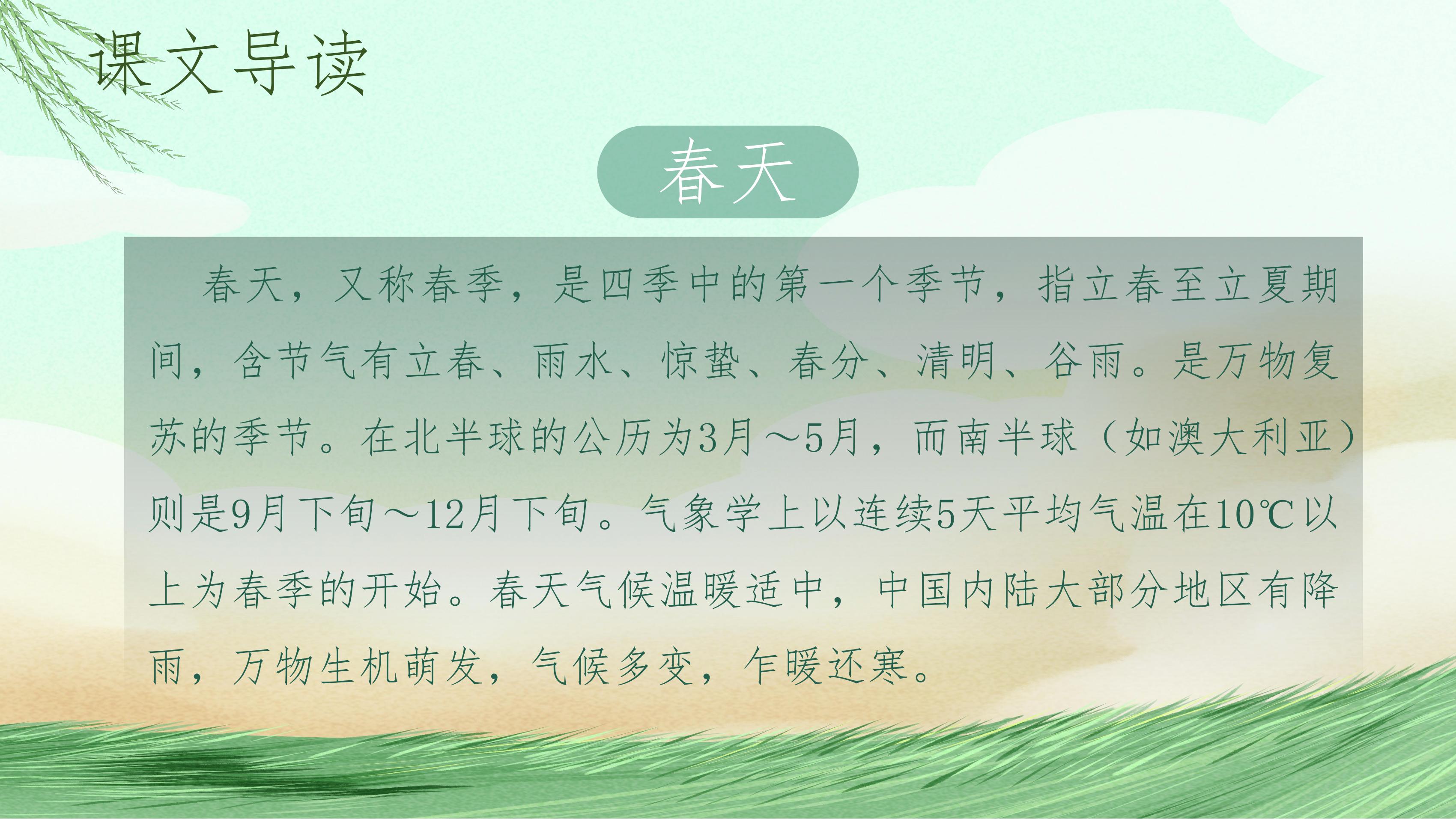 课文导读

春天

春天，又称春季，是四季中的第一个季节，指立春至立夏期间，含节气有立春、雨水、惊蛰、春分、清明、谷雨。是万物复苏的季节。在北半球的公历为3月～5月，而南半球（如澳大利亚）则是9月下旬～12月下旬。气象学上以连续5天平均气温在10℃以上为春季的开始。春天气候温暖适中，中国内陆大部分地区有降雨，万物生机萌发，气候多变，乍暖还寒。